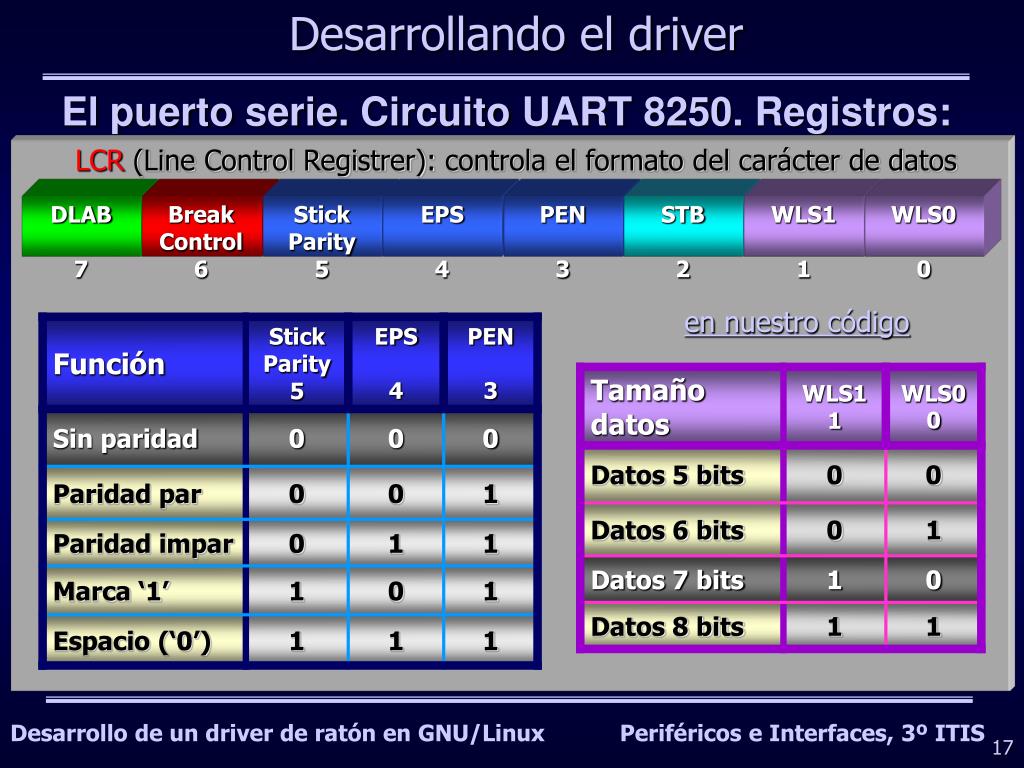 Desarrollando el driver

El puerto serie. Circuito UART 8250. Registros:

LCR (Line Control Registrer): controla el formato del carácter de datos

| DLAB | Break Control | Stick Parity | EPS | PEN | STB | WLS1 | WLS0 |
|---|---|---|---|---|---|---|---|
| 7 | 6 | 5 | 4 | 3 | 2 | 1 | 0 |

| Función | Stick Parity 5 | EPS 4 | PEN 3 |
|---|---|---|---|
| Sin paridad | 0 | 0 | 0 |
| Paridad par | 0 | 0 | 1 |
| Paridad impar | 0 | 1 | 1 |
| Marca ‘1’ | 1 | 0 | 1 |
| Espacio (‘0’) | 1 | 1 | 1 |

en nuestro código

| Tamaño datos | WLS1 1 | WLS0 0 |
|---|---|---|
| Datos 5 bits | 0 | 0 |
| Datos 6 bits | 0 | 1 |
| Datos 7 bits | 1 | 0 |
| Datos 8 bits | 1 | 1 |

Desarrollo de un driver de ratón en GNU/Linux Periféricos e Interfaces, 3º ITIS 17